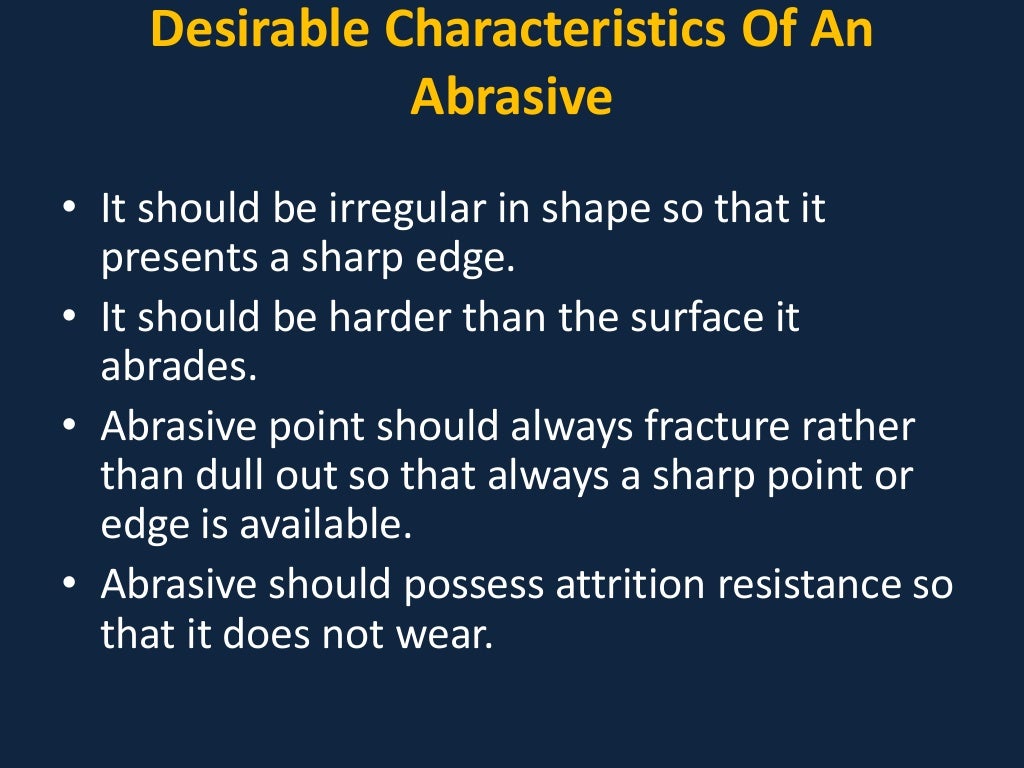 Desirable Characteristics Of An Abrasive

• It should be irregular in shape so that it presents a sharp edge.
• It should be harder than the surface it abrades.
• Abrasive point should always fracture rather than dull out so that always a sharp point or edge is available.
• Abrasive should possess attrition resistance so that it does not wear.